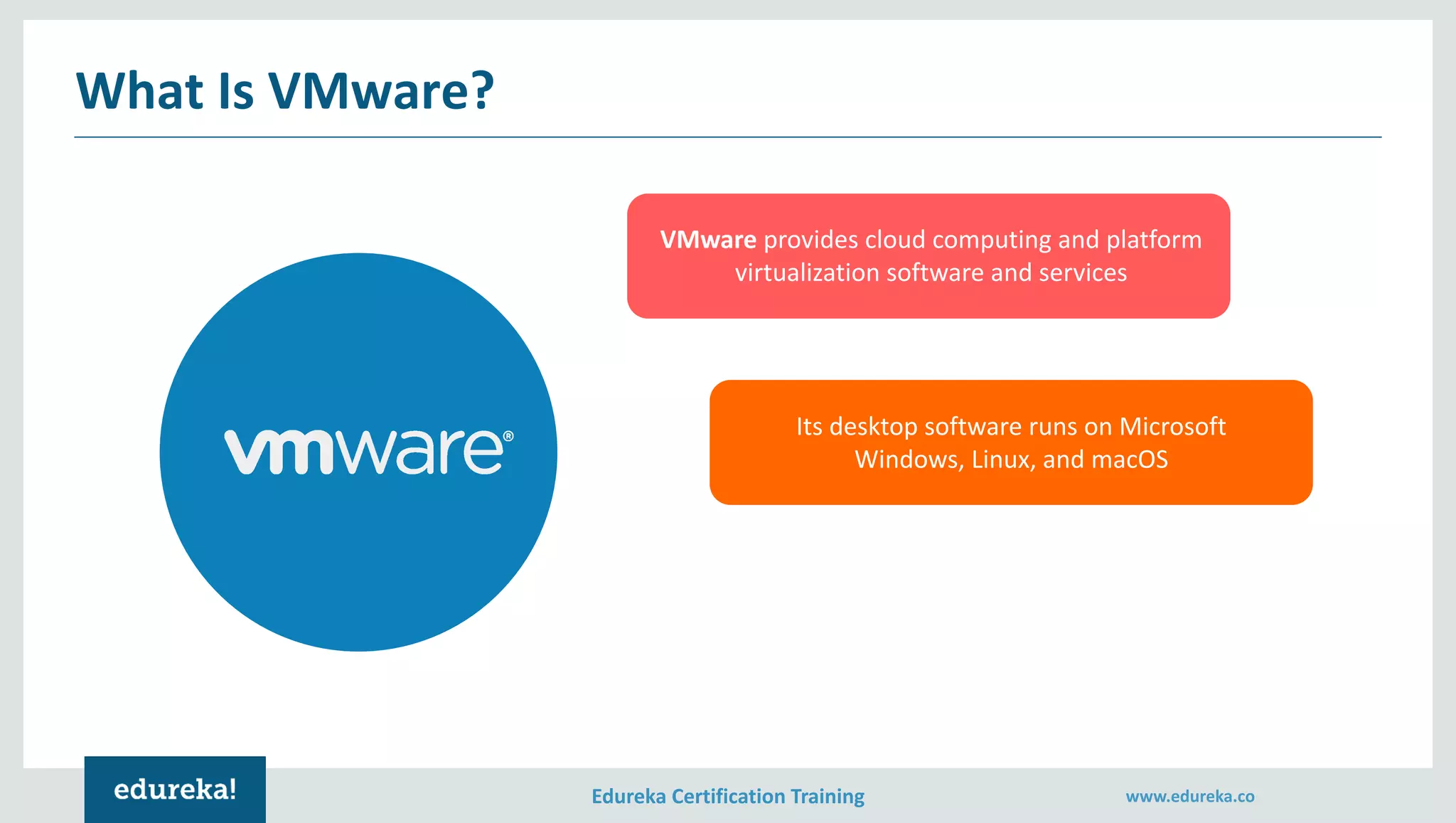 What Is VMware?

vmware®

VMware provides cloud computing and platform virtualization software and services

Its desktop software runs on Microsoft Windows, Linux, and macOS

edureka!

Edureka Certification Training

www.edureka.co